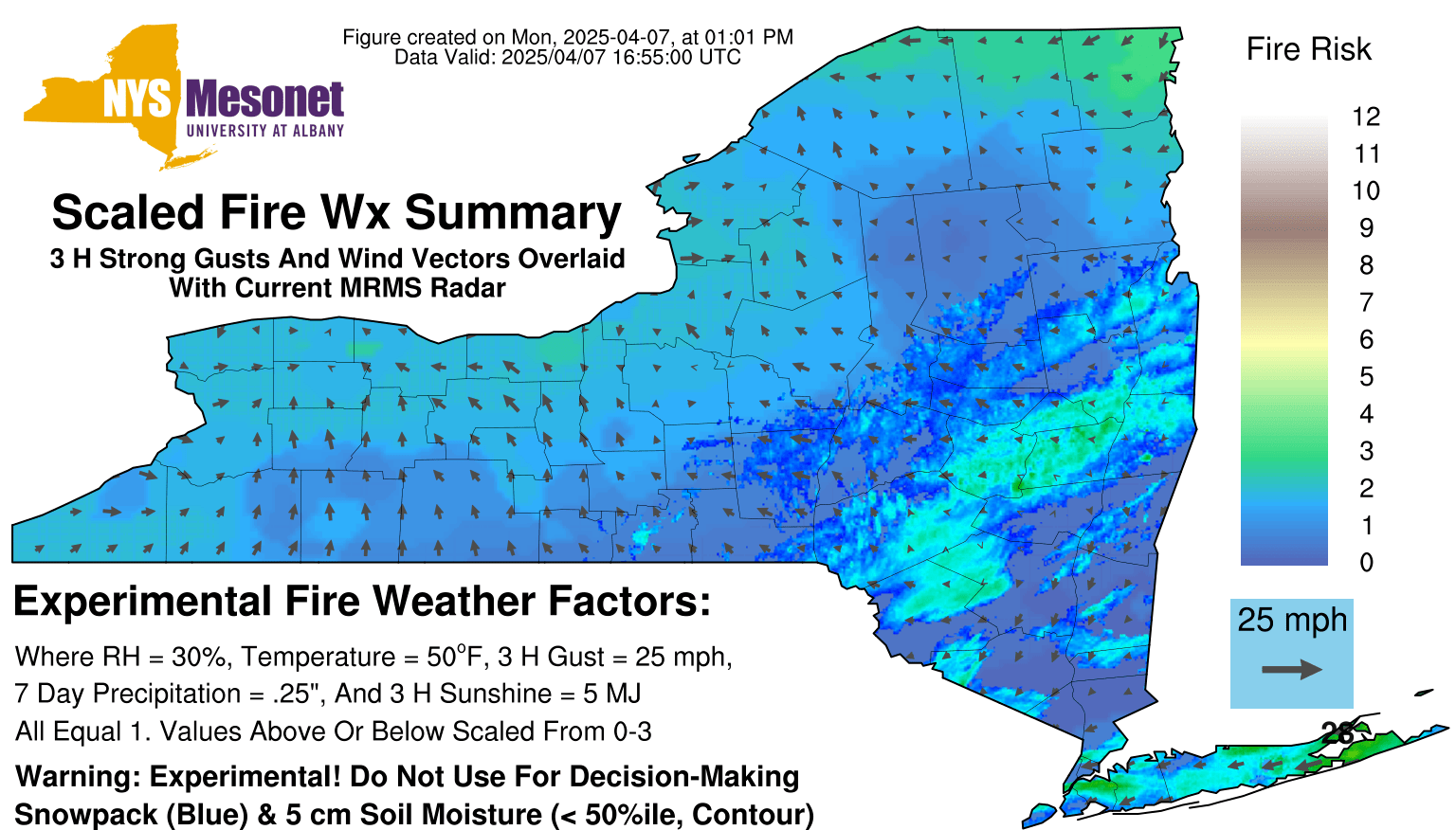 Figure created on Mon, 2025-04-07, at 01:01 PM
Data Valid: 2025/04/07 16:55:00 UTC

NYS Mesonet
UNIVERSITY AT ALBANY

Scaled Fire Wx Summary
3 H Strong Gusts And Wind Vectors Overlaid
With Current MRMS Radar

Fire Risk
12
11
10
9
8
7
6
5
4
3
2
1
0

25 mph

28

Experimental Fire Weather Factors:

Where RH = 30%, Temperature = 50$^o$F, 3 H Gust = 25 mph,
7 Day Precipitation = .25", And 3 H Sunshine = 5 MJ
All Equal 1. Values Above Or Below Scaled From 0-3

Warning: Experimental! Do Not Use For Decision-Making
Snowpack (Blue) & 5 cm Soil Moisture (< 50%ile, Contour)